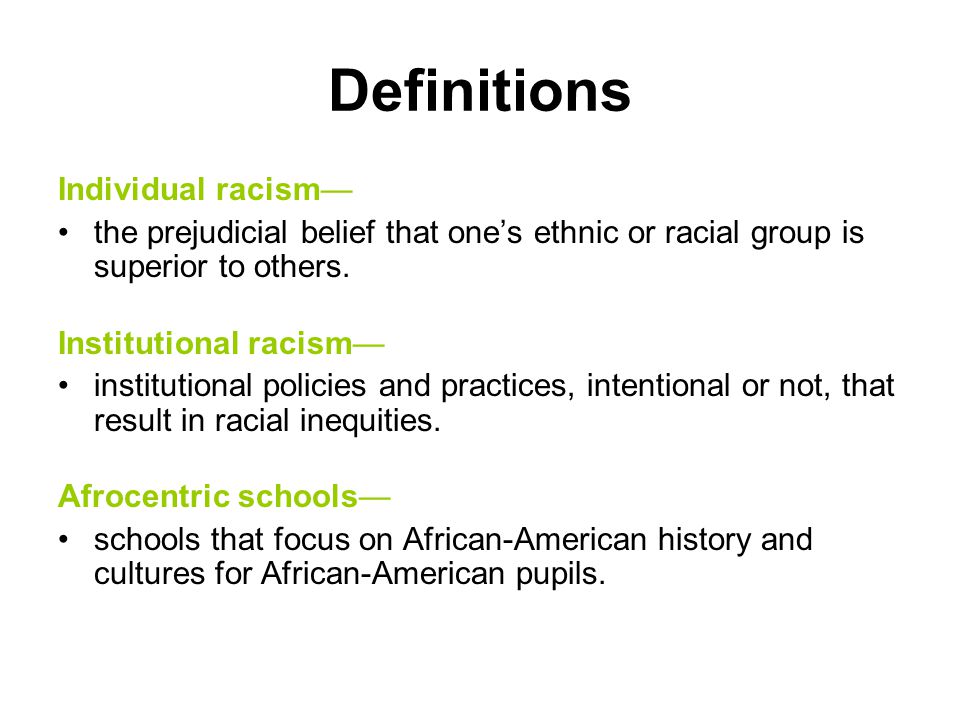 Definitions

Individual racism—

• the prejudicial belief that one's ethnic or racial group is superior to others.

Institutional racism—

• institutional policies and practices, intentional or not, that result in racial inequities.

Afrocentric schools—

• schools that focus on African-American history and cultures for African-American pupils.